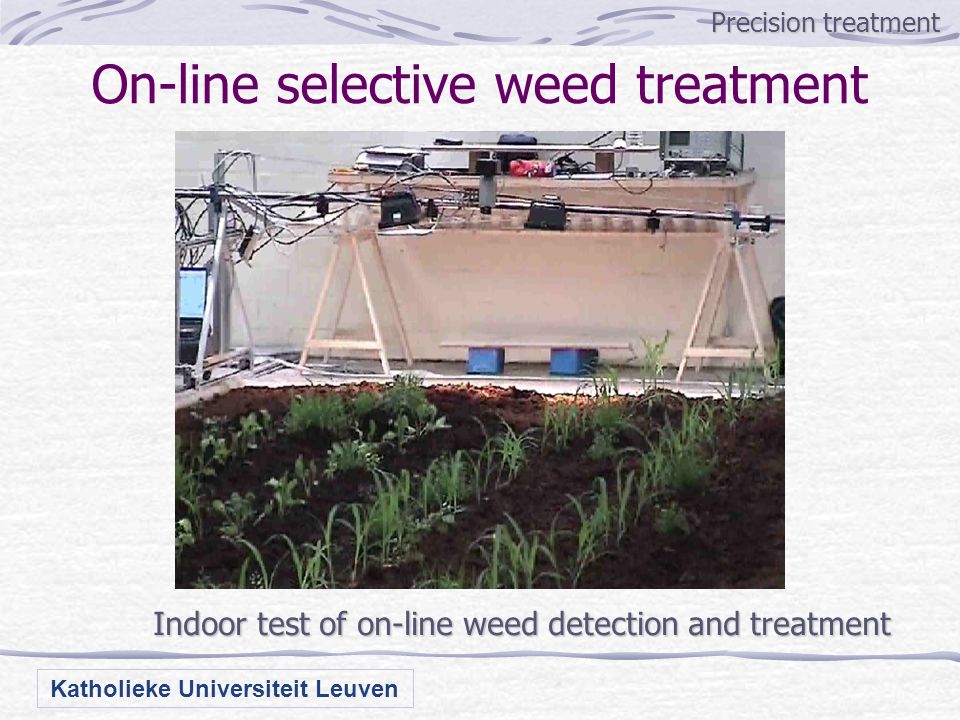 Precision treatment

On-line selective weed treatment

Indoor test of on-line weed detection and treatment

Katholieke Universiteit Leuven